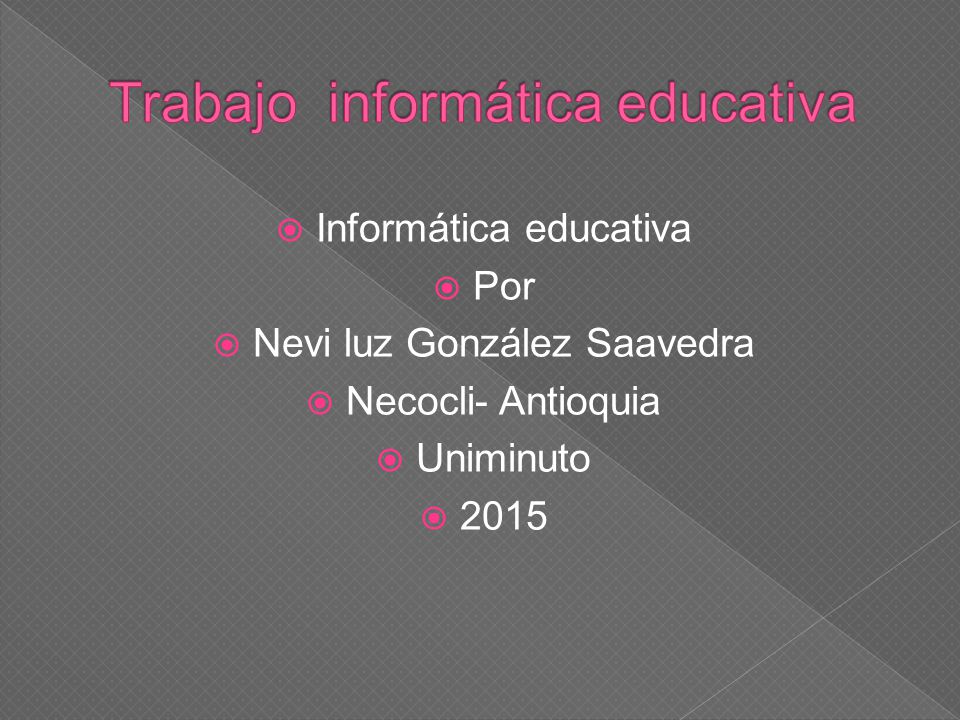 Trabajo  informática educativa

Informática educativa
Por
Nevi luz González Saavedra
Necocli- Antioquia
Uniminuto
2015